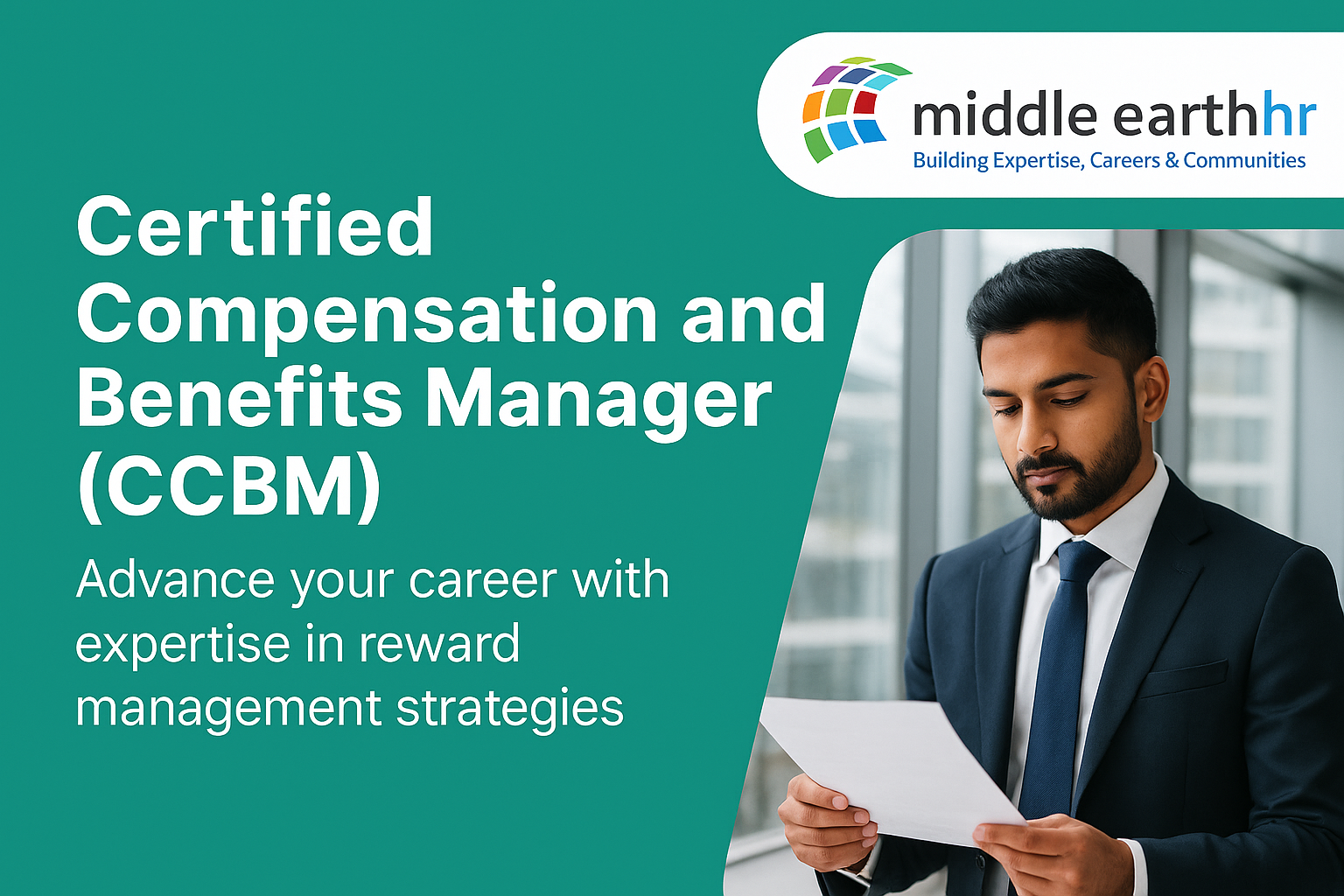 middle earthhr
Building Expertise, Careers & Communities

Certified Compensation and Benefits Manager (CCBM)

Advance your career with expertise in reward management strategies